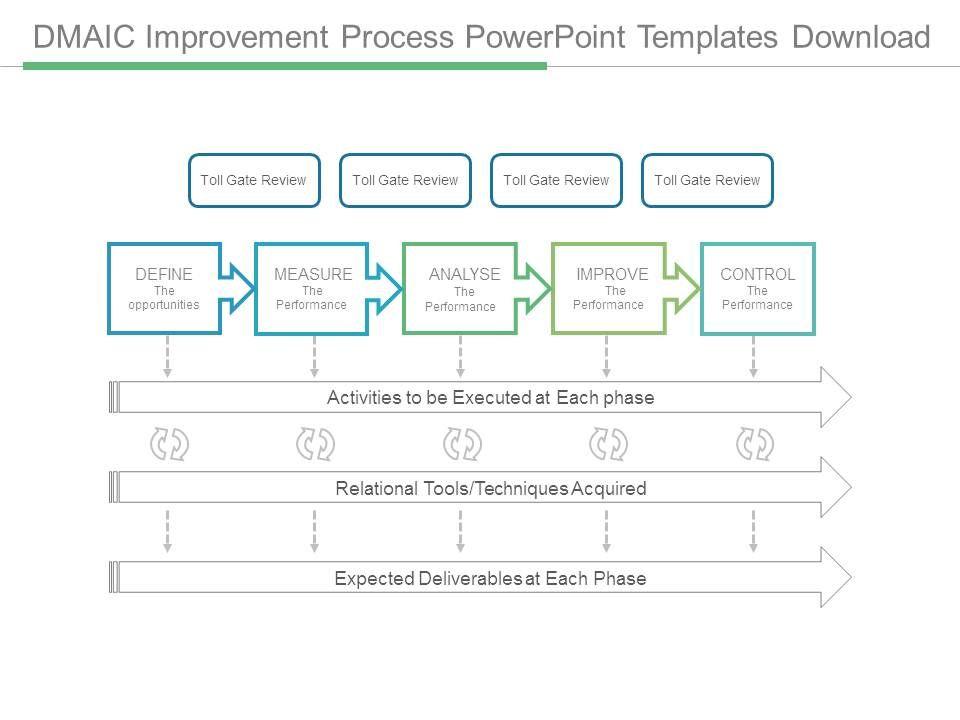 DMAIC Improvement Process PowerPoint Templates Download

Toll Gate Review

Toll Gate Review

Toll Gate Review

Toll Gate Review

DEFINE
The opportunities

MEASURE
The Performance

ANALYSE
The Performance

IMPROVE
The Performance

CONTROL
The Performance

Activities to be Executed at Each phase

Relational Tools/Techniques Acquired

Expected Deliverables at Each Phase